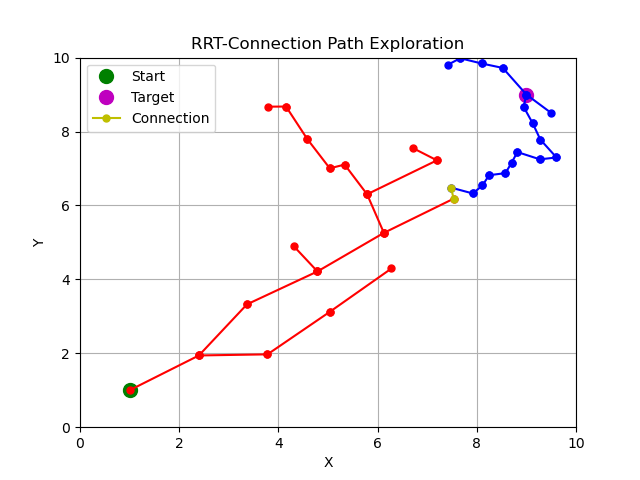 RRT-Connection Path Exploration

Start
Target
Connection

Y
10
8
6
4
2
0

0
2
4
6
8
10
X